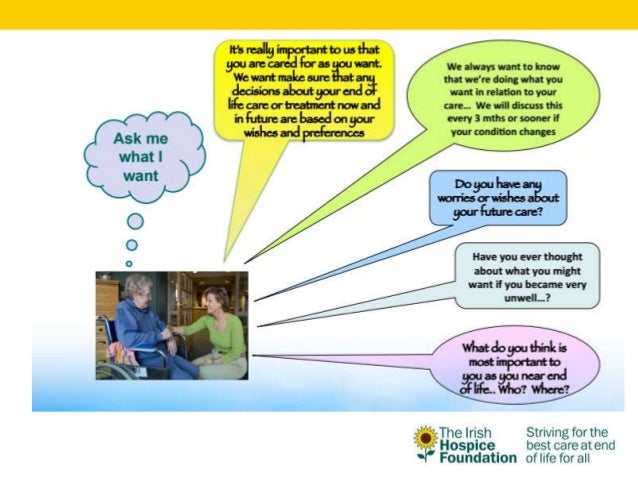 Ask me what I want

It's really important to us that you are cared for as you want. We want make sure that any decisions about your end of life care or treatment now and in future are based on your wishes and preferences

We always want to know that we're doing what you want in relation to your care... We will discuss this every 3 mths or sooner if your condition changes

Do you have any worries or wishes about your future care?

Have you ever thought about what you might want if you became very unwell...?

What do you think is most important to you as you near end of life.. Who? Where?

The Irish Hospice Foundation

Striving for the best care at end of life for all